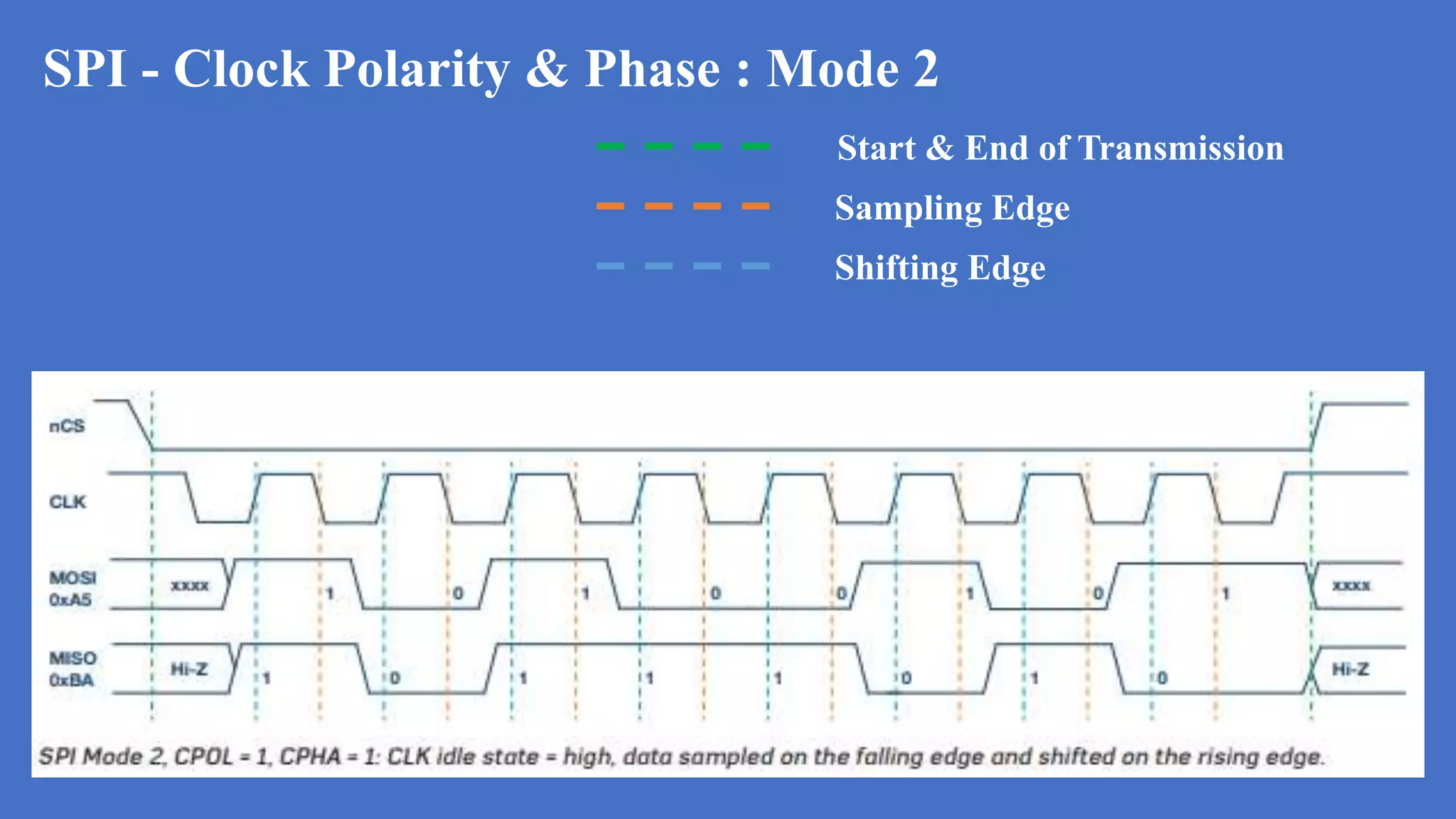 SPI - Clock Polarity & Phase : Mode 2

Start & End of Transmission

Sampling Edge

Shifting Edge

nCS

CLK

MOSI
0xA5

xxxx 1 0 1 0 0 1 0 1 xxxx

MISO
0xBA

Hi-Z 1 0 1 1 1 0 1 0 Hi-Z

SPI Mode 2, CPOL = 1, CPHA = 1: CLK idle state = high, data sampled on the falling edge and shifted on the rising edge.